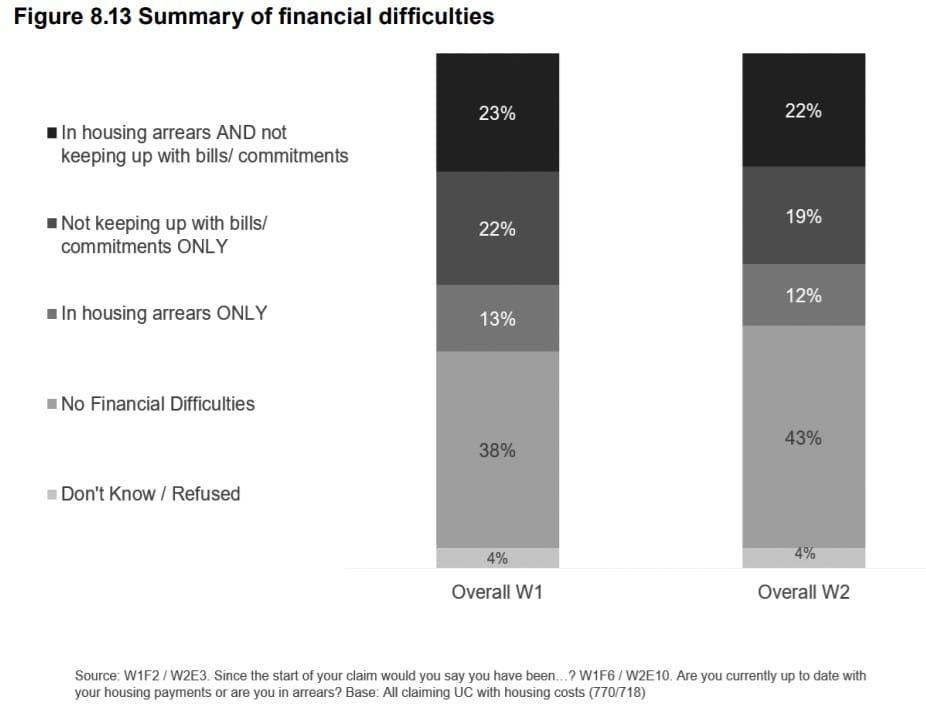 Figure 8.13 Summary of financial difficulties

In housing arrears AND not keeping up with bills/ commitments

Not keeping up with bills/ commitments ONLY

In housing arrears ONLY

No Financial Difficulties

Don't Know / Refused

23%
22%
13%
38%
4%
Overall W1

22%
19%
12%
43%
4%
Overall W2

Source: W1F2 / W2E3. Since the start of your claim would you say you have been...? W1F6 / W2E10. Are you currently up to date with your housing payments or are you in arrears? Base: All claiming UC with housing costs (770/718)